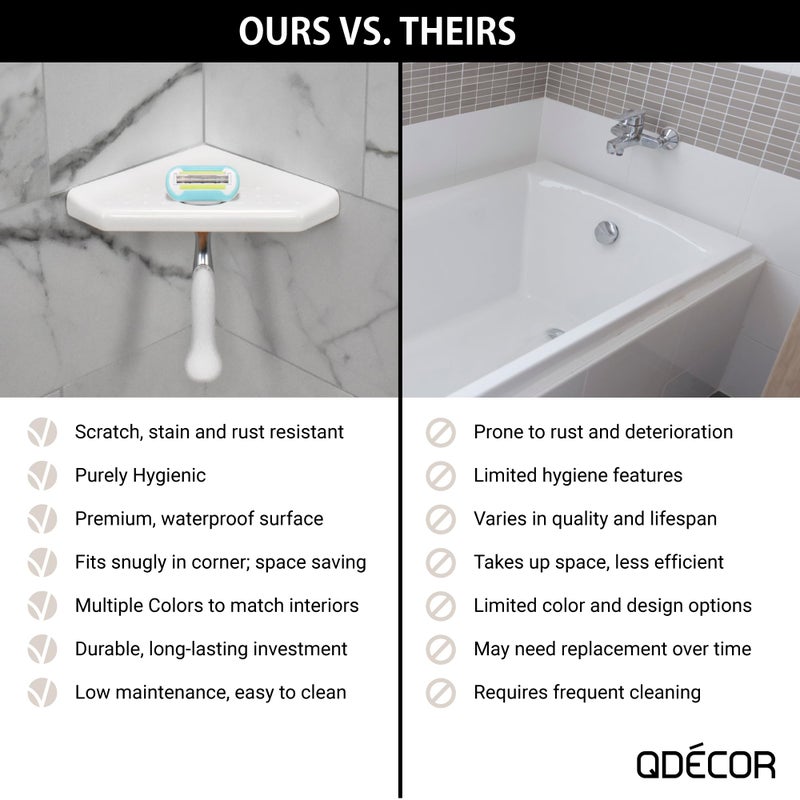 OURS VS. THEIRS

Scratch, stain and rust resistant
Purely Hygienic
Premium, waterproof surface
Fits snugly in corner; space saving
Multiple Colors to match interiors
Durable, long-lasting investment
Low maintenance, easy to clean

Prone to rust and deterioration
Limited hygiene features
Varies in quality and lifespan
Takes up space, less efficient
Limited color and design options
May need replacement over time
Requires frequent cleaning

QDÉCOR